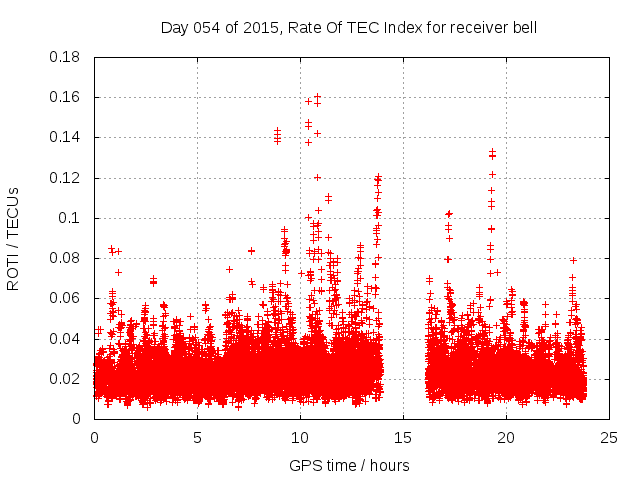 Day 054 of 2015, Rate Of TEC Index for receiver bell

ROTI / TECUs

0.18
0.16
0.14
0.12
0.1
0.08
0.06
0.04
0.02
0

0
5
10
15
20
25

GPS time / hours